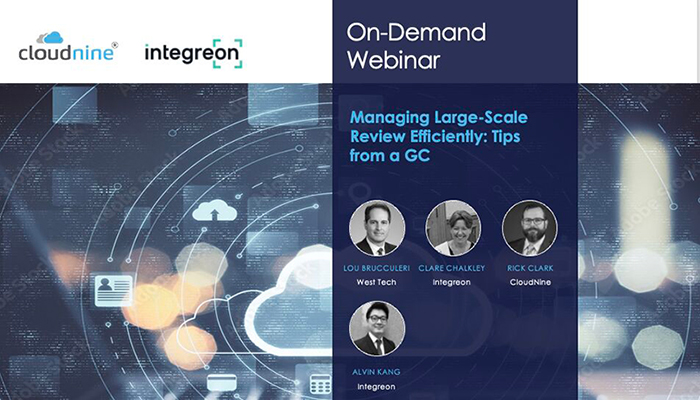 cloudnine®

integreon

On-Demand Webinar

Managing Large-Scale Review Efficiently: Tips from a GC

LOU BRUCCULERI
West Tech

CLARE CHALKLEY
Integreon

RICK CLARK
CloudNine

ALVIN KANG
Integreon